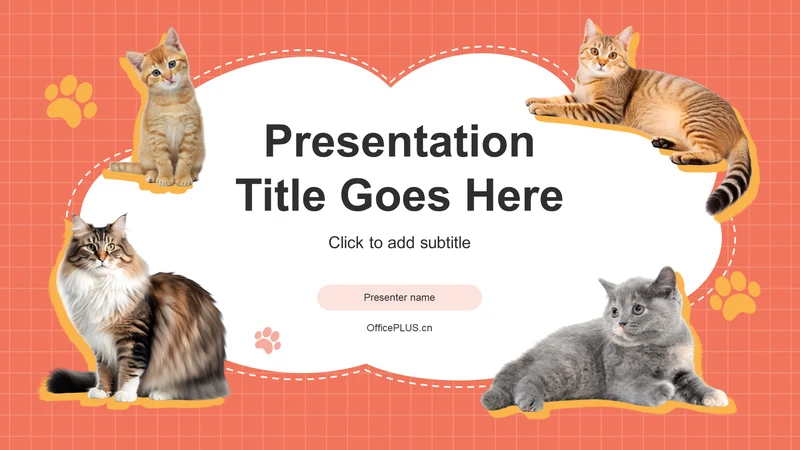 Presentation Title Goes Here

Click to add subtitle

Presenter name

OfficePLUS.cn